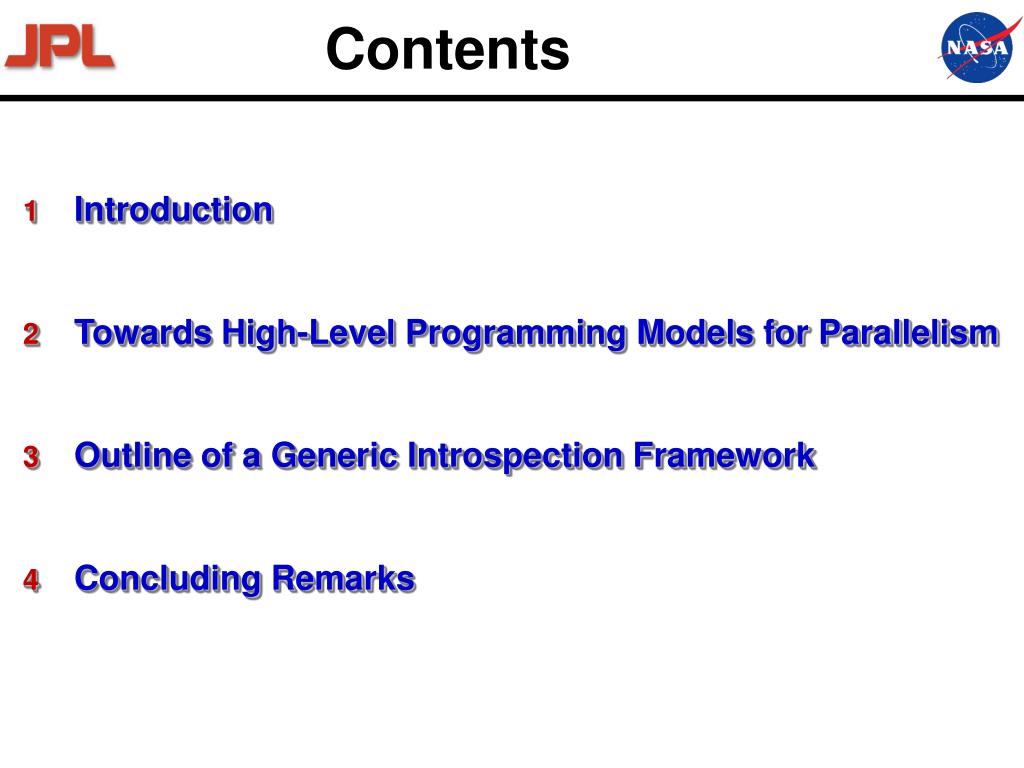 JPL

Contents

NASA

1 Introduction

2 Towards High-Level Programming Models for Parallelism

3 Outline of a Generic Introspection Framework

4 Concluding Remarks